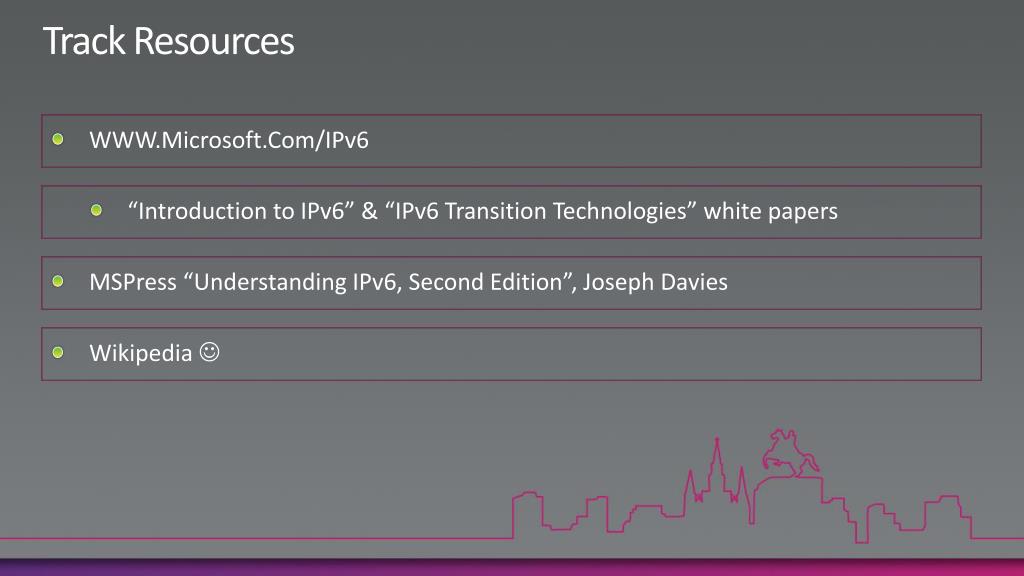 Track Resources

WWW.Microsoft.Com/IPv6

“Introduction to IPv6” & “IPv6 Transition Technologies” white papers

MSPress “Understanding IPv6, Second Edition”, Joseph Davies

Wikipedia ☺